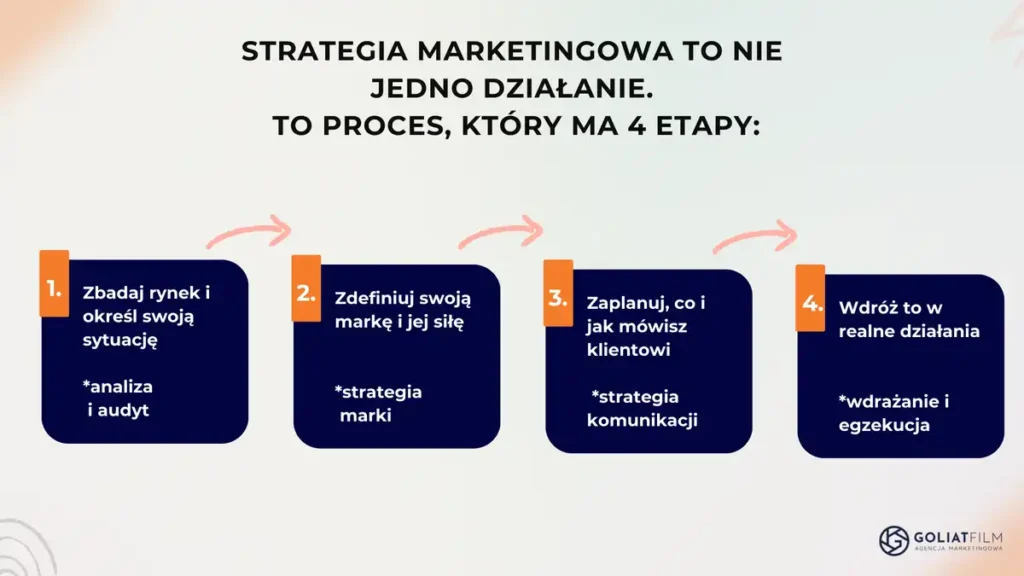 STRATEGIA MARKETINGOWA TO NIE JEDNO DZIAŁANIE. TO PROCES, KTÓRY MA 4 ETAPY:

1. Zbadaj rynek i określ swoją sytuację

*analiza i audyt

2. Zdefiniuj swoją markę i jej siłę

*strategia marki

3. Zaplanuj, co i jak mówisz klientowi

*strategia komunikacji

4. Wdróż to w realne działania

*wdrażanie i egzekucja

GOLIATFILM
AGENCJA MARKETINGOWA